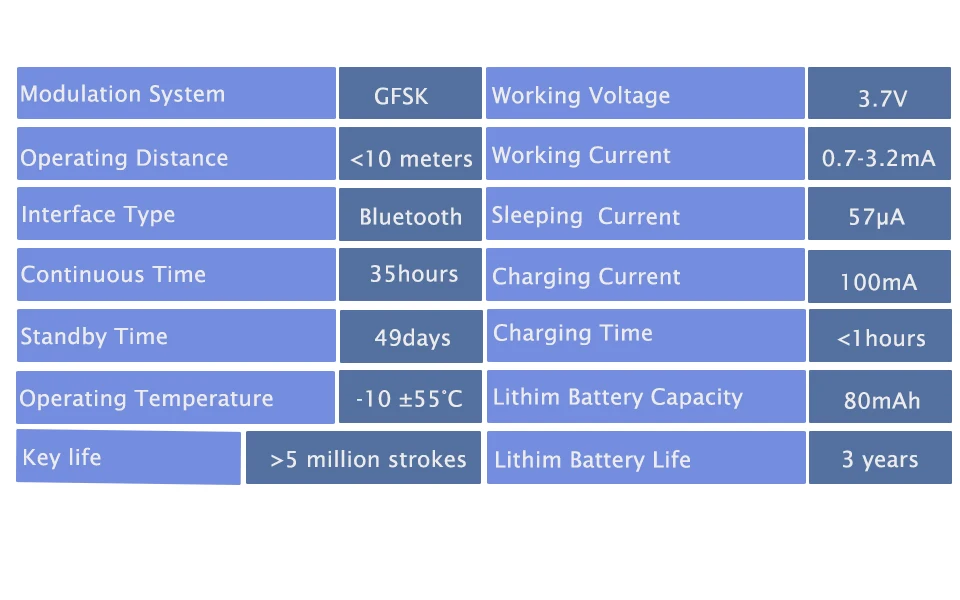 | Modulation System | GFSK | Working Voltage | 3.7V |
|---|---|---|---|
| Operating Distance | <10 meters | Working Current | 0.7-3.2mA |
| Interface Type | Bluetooth | Sleeping Current | 57μA |
| Continuous Time | 35hours | Charging Current | 100mA |
| Standby Time | 49days | Charging Time | <1hours |
| Operating Temperature | -10 ±55°C | Lithim Battery Capacity | 80mAh |
| Key life | >5 million strokes | Lithim Battery Life | 3 years |